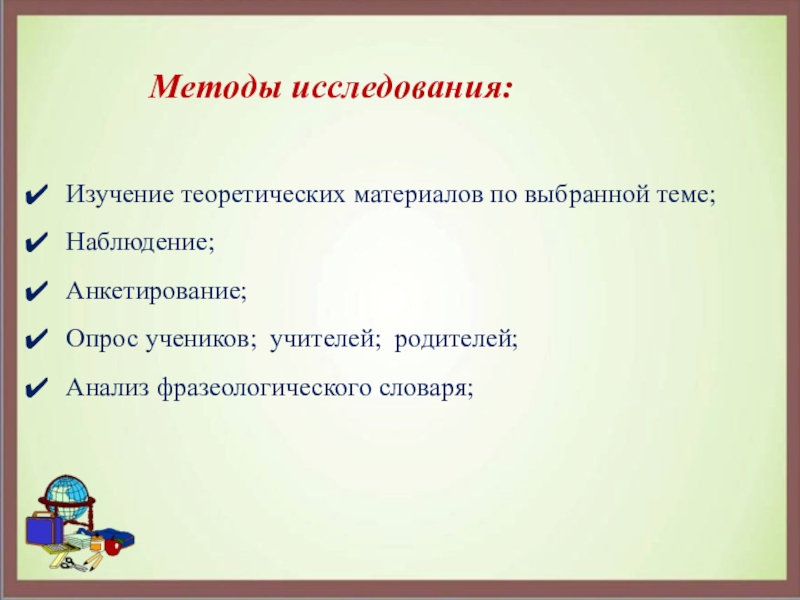 Методы исследования:

✔ Изучение теоретических материалов по выбранной теме;
✔ Наблюдение;
✔ Анкетирование;
✔ Опрос учеников; учителей; родителей;
✔ Анализ фразеологического словаря;